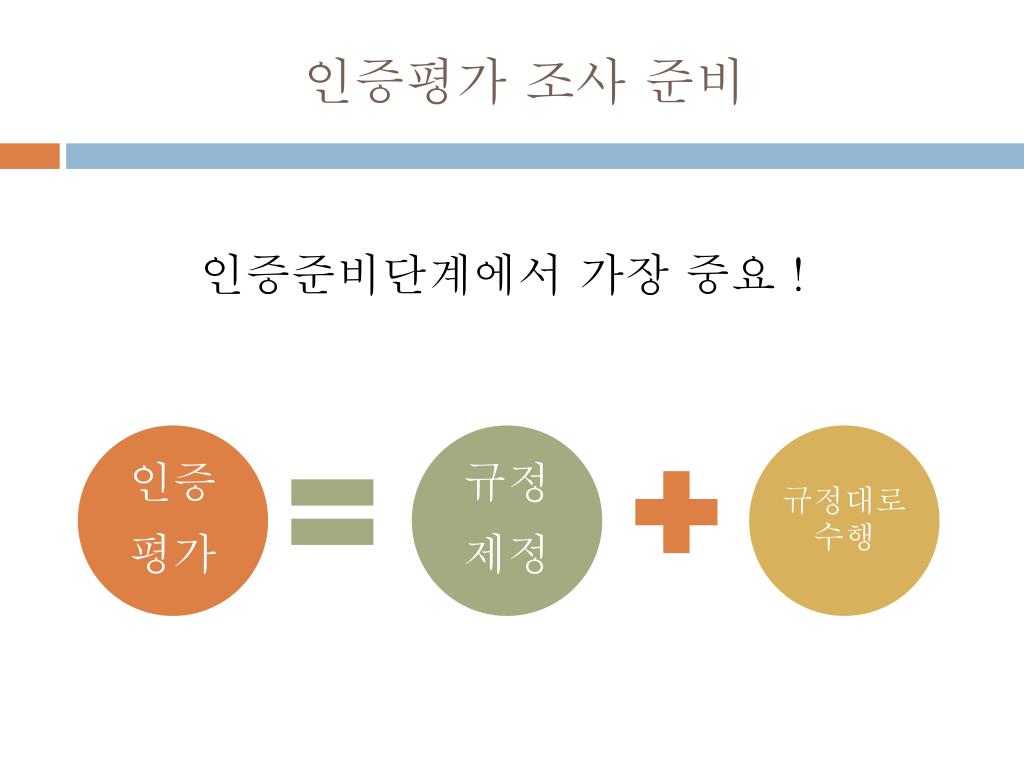 인증평가 조사 준비

인증준비단계에서 가장 중요 !

인증
평가

규정
제정

규정대로
수행